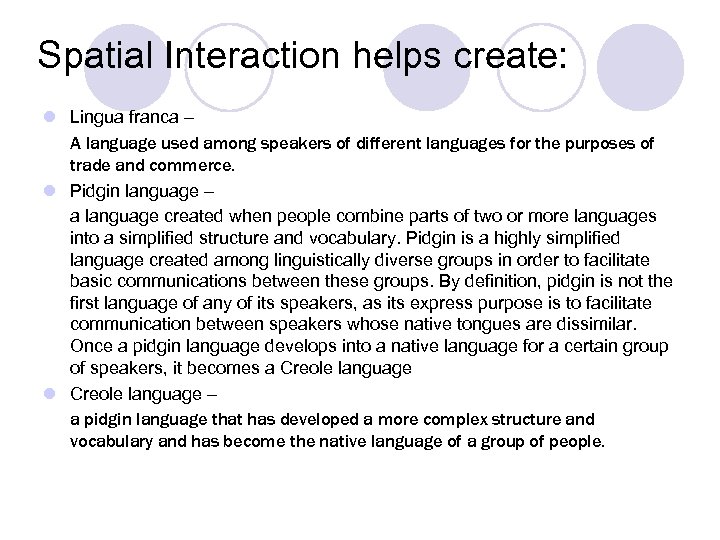 Spatial Interaction helps create:

Lingua franca –

A language used among speakers of different languages for the purposes of trade and commerce.

Pidgin language –

a language created when people combine parts of two or more languages into a simplified structure and vocabulary. Pidgin is a highly simplified language created among linguistically diverse groups in order to facilitate basic communications between these groups. By definition, pidgin is not the first language of any of its speakers, as its express purpose is to facilitate communication between speakers whose native tongues are dissimilar. Once a pidgin language develops into a native language for a certain group of speakers, it becomes a Creole language

Creole language –

a pidgin language that has developed a more complex structure and vocabulary and has become the native language of a group of people.